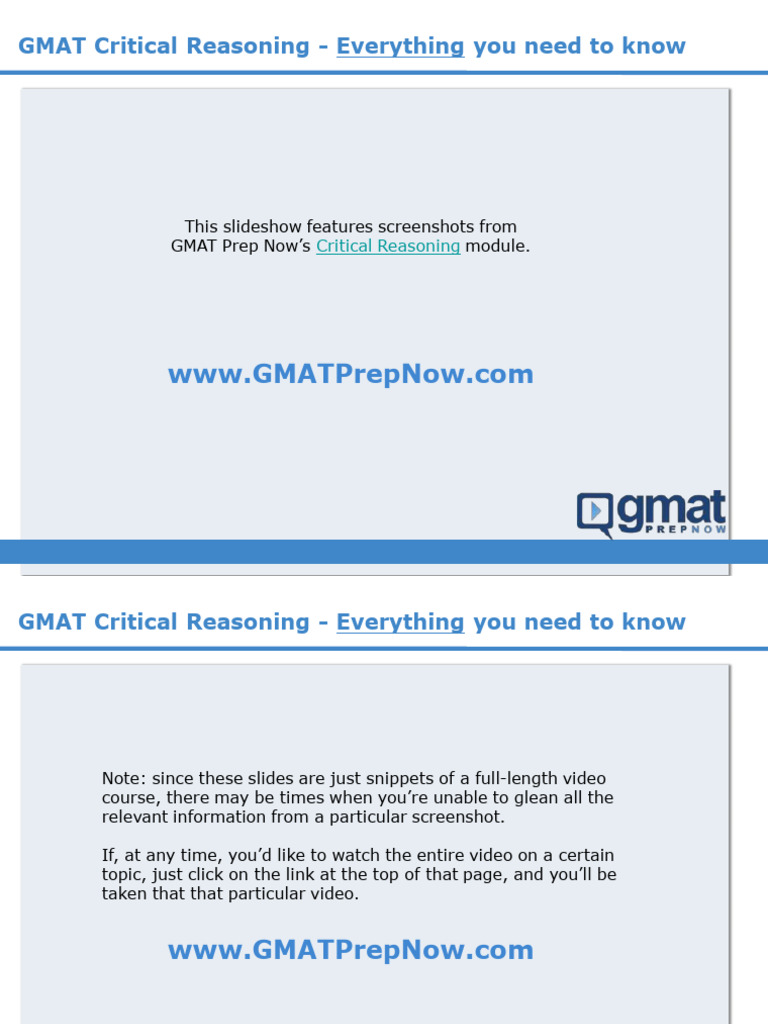 GMAT Critical Reasoning - Everything you need to know

This slideshow features screenshots from GMAT Prep Now's Critical Reasoning module.

www.GMATPrepNow.com

gmat PREPNOW

GMAT Critical Reasoning - Everything you need to know

Note: since these slides are just snippets of a full-length video course, there may be times when you're unable to glean all the relevant information from a particular screenshot.

If, at any time, you'd like to watch the entire video on a certain topic, just click on the link at the top of that page, and you'll be taken that that particular video.

www.GMATPrepNow.com